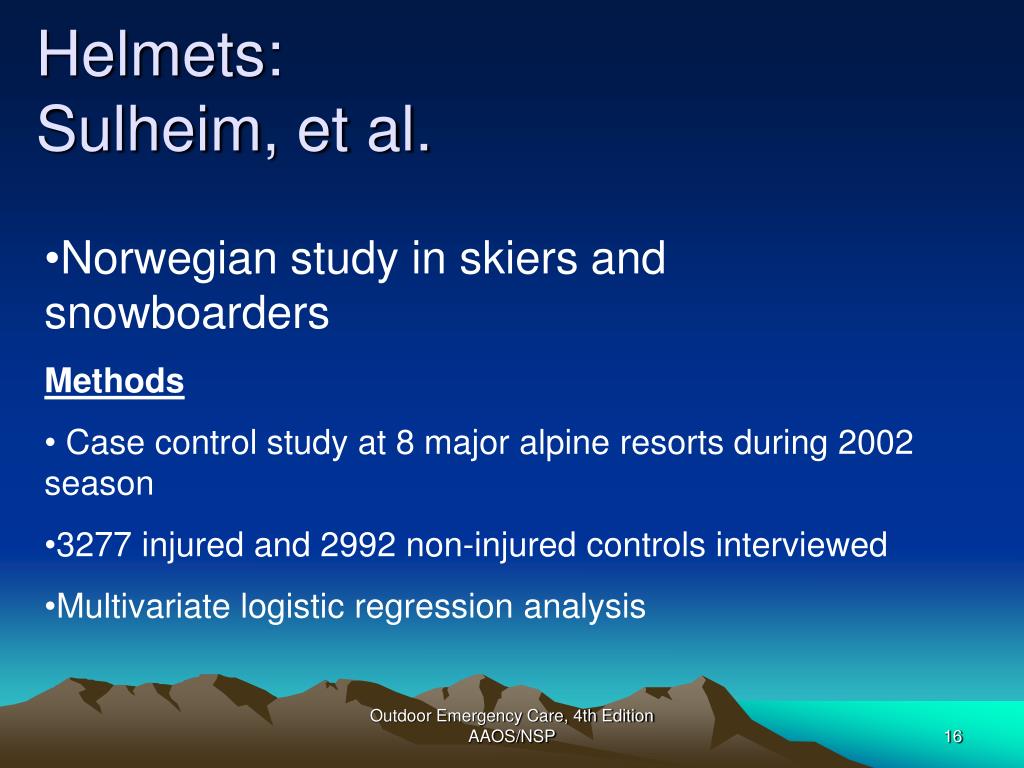 Helmets:
Sulheim, et al.

•Norwegian study in skiers and snowboarders

Methods

• Case control study at 8 major alpine resorts during 2002 season

•3277 injured and 2992 non-injured controls interviewed

•Multivariate logistic regression analysis

Outdoor Emergency Care, 4th Edition
AAOS/NSP

16